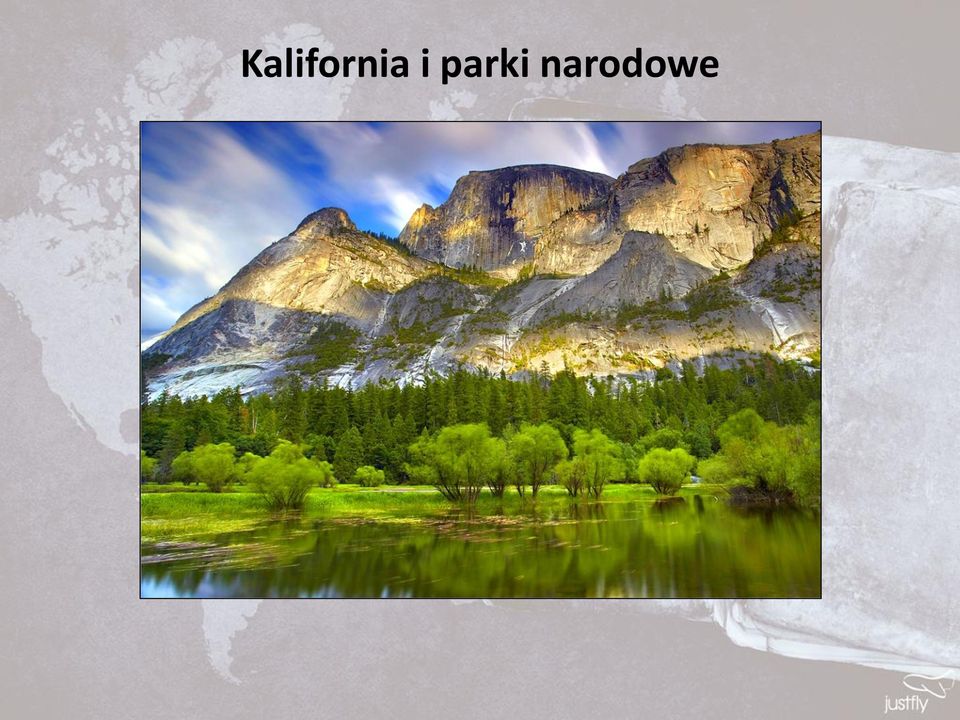 Kalifornia i parki narodowe

justfly